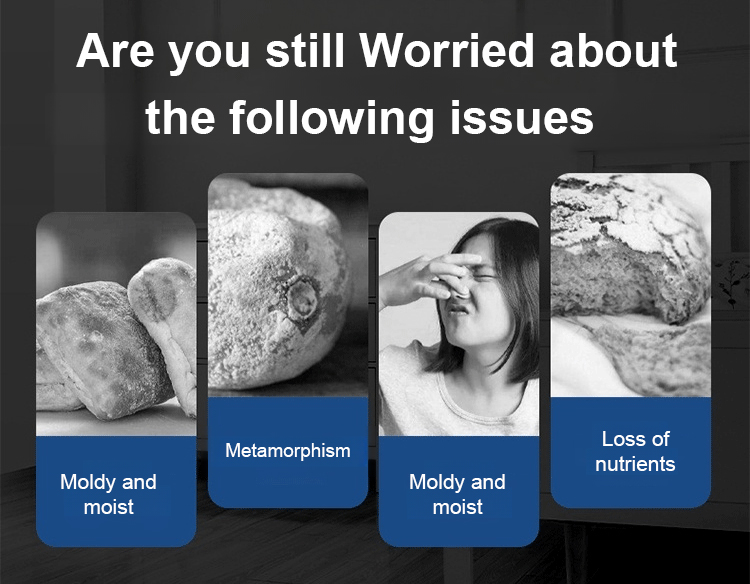 Are you still Worried about the following issues

Moldy and moist

Metamorphism

Moldy and moist

Loss of nutrients